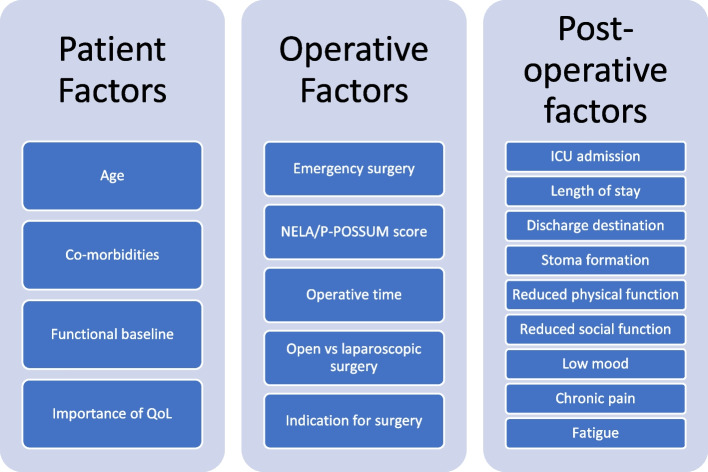 Patient Factors

Age

Co-morbidities

Functional baseline

Importance of QoL

Operative Factors

Emergency surgery

NELA/P-POSSUM score

Operative time

Open vs laparoscopic surgery

Indication for surgery

Post-operative factors

ICU admission

Length of stay

Discharge destination

Stoma formation

Reduced physical function

Reduced social function

Low mood

Chronic pain

Fatigue